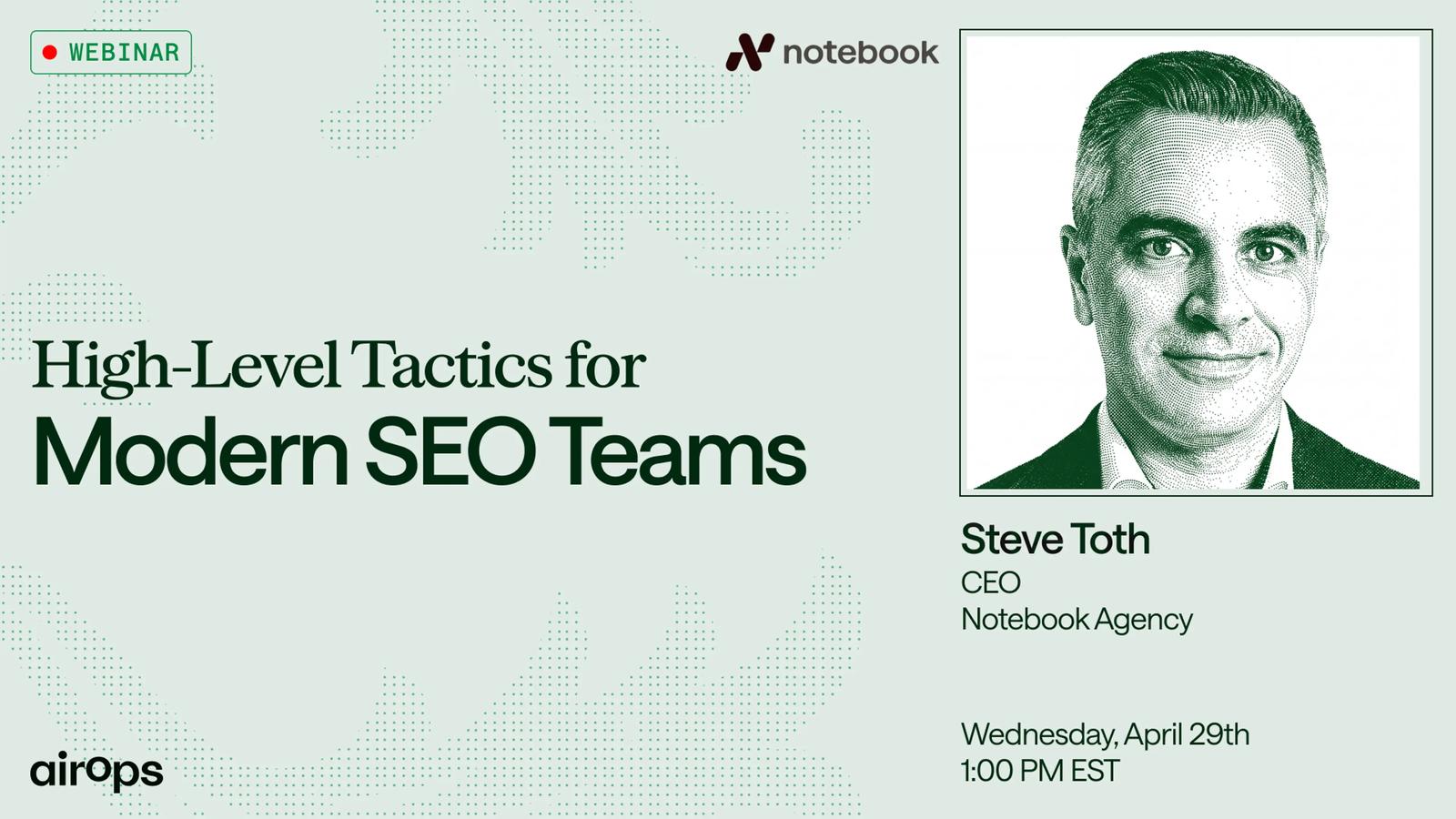 WEBINAR

notebook

High-Level Tactics for
Modern SEO Teams

Steve Toth
CEO
Notebook Agency

Wednesday, April 29th
1:00 PM EST

airops